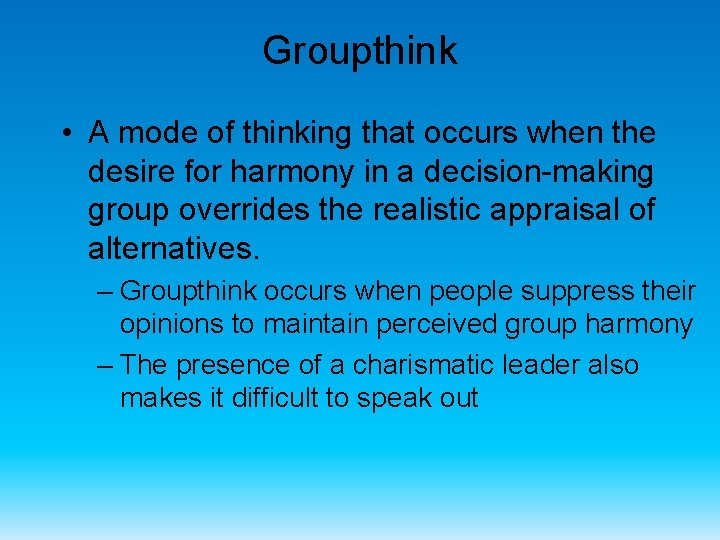 Groupthink

• A mode of thinking that occurs when the desire for harmony in a decision-making group overrides the realistic appraisal of alternatives.

– Groupthink occurs when people suppress their opinions to maintain perceived group harmony

– The presence of a charismatic leader also makes it difficult to speak out